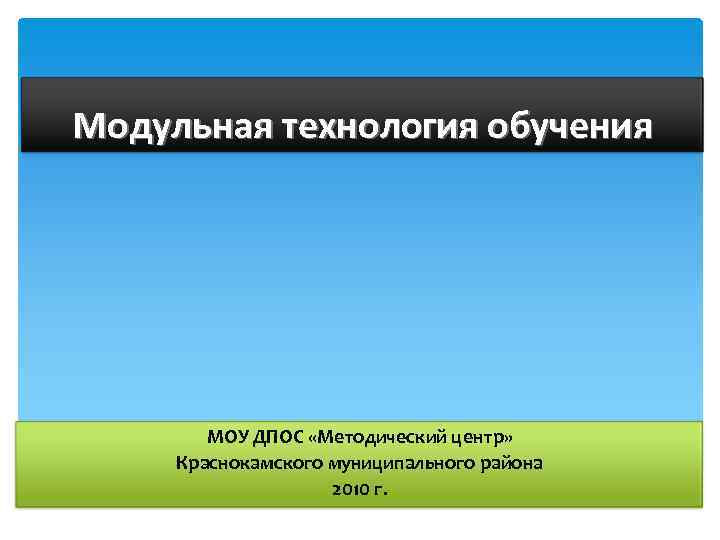 Модульная технология обучения

МОУ ДПОС «Методический центр»
Краснокамского муниципального района
2010 г.